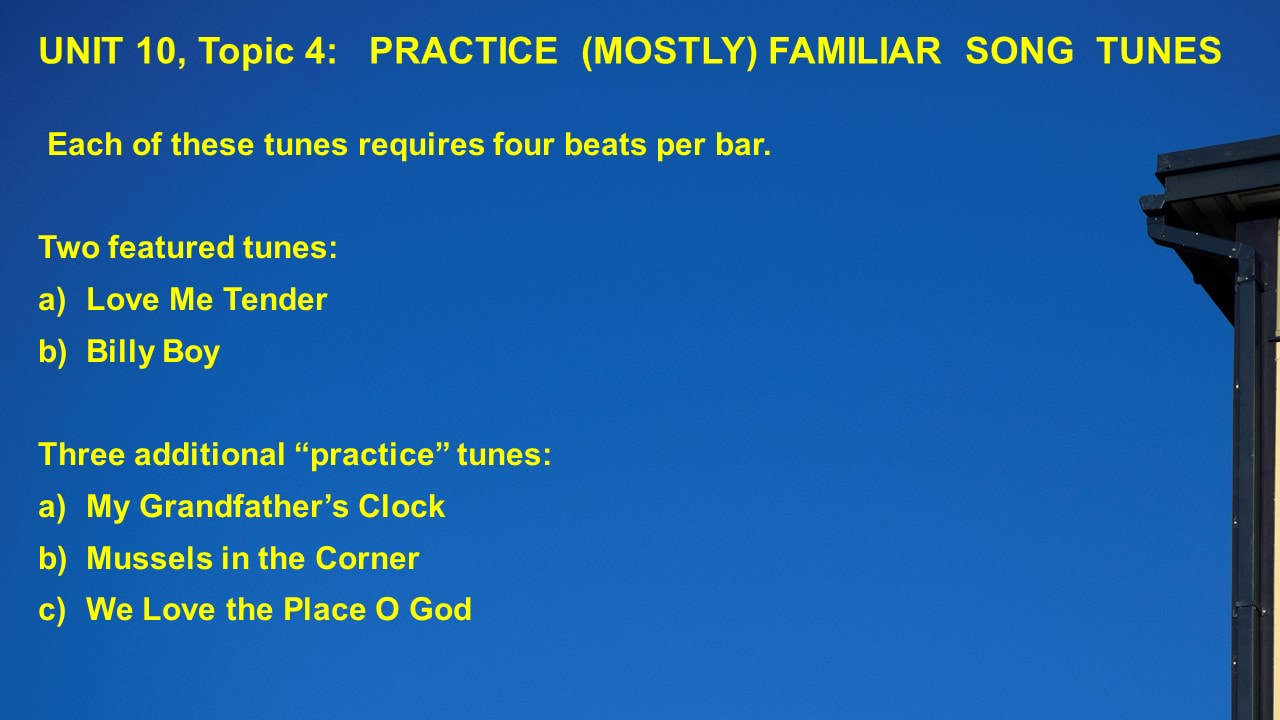 UNIT 10, Topic 4: PRACTICE (MOSTLY) FAMILIAR SONG TUNES

Each of these tunes requires four beats per bar.

Two featured tunes:
a) Love Me Tender
b) Billy Boy

Three additional “practice” tunes:
a) My Grandfather’s Clock
b) Mussels in the Corner
c) We Love the Place O God